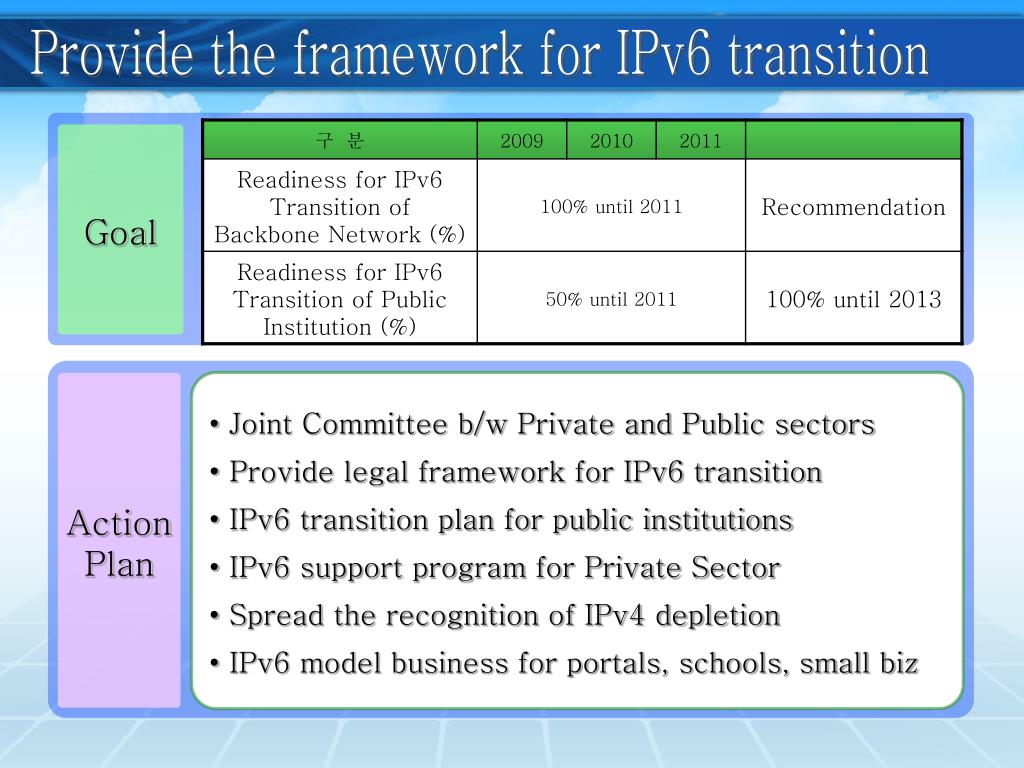 Provide the framework for IPv6 transition

Goal

| 구 분 | 2009 | 2010 | 2011 | |
|---|---|---|---|---|
| Readiness for IPv6 Transition of Backbone Network (%) | 100% until 2011 | | | Recommendation |
| Readiness for IPv6 Transition of Public Institution (%) | 50% until 2011 | | | 100% until 2013 |

Action Plan

• Joint Committee b/w Private and Public sectors
• Provide legal framework for IPv6 transition
• IPv6 transition plan for public institutions
• IPv6 support program for Private Sector
• Spread the recognition of IPv4 depletion
• IPv6 model business for portals, schools, small biz